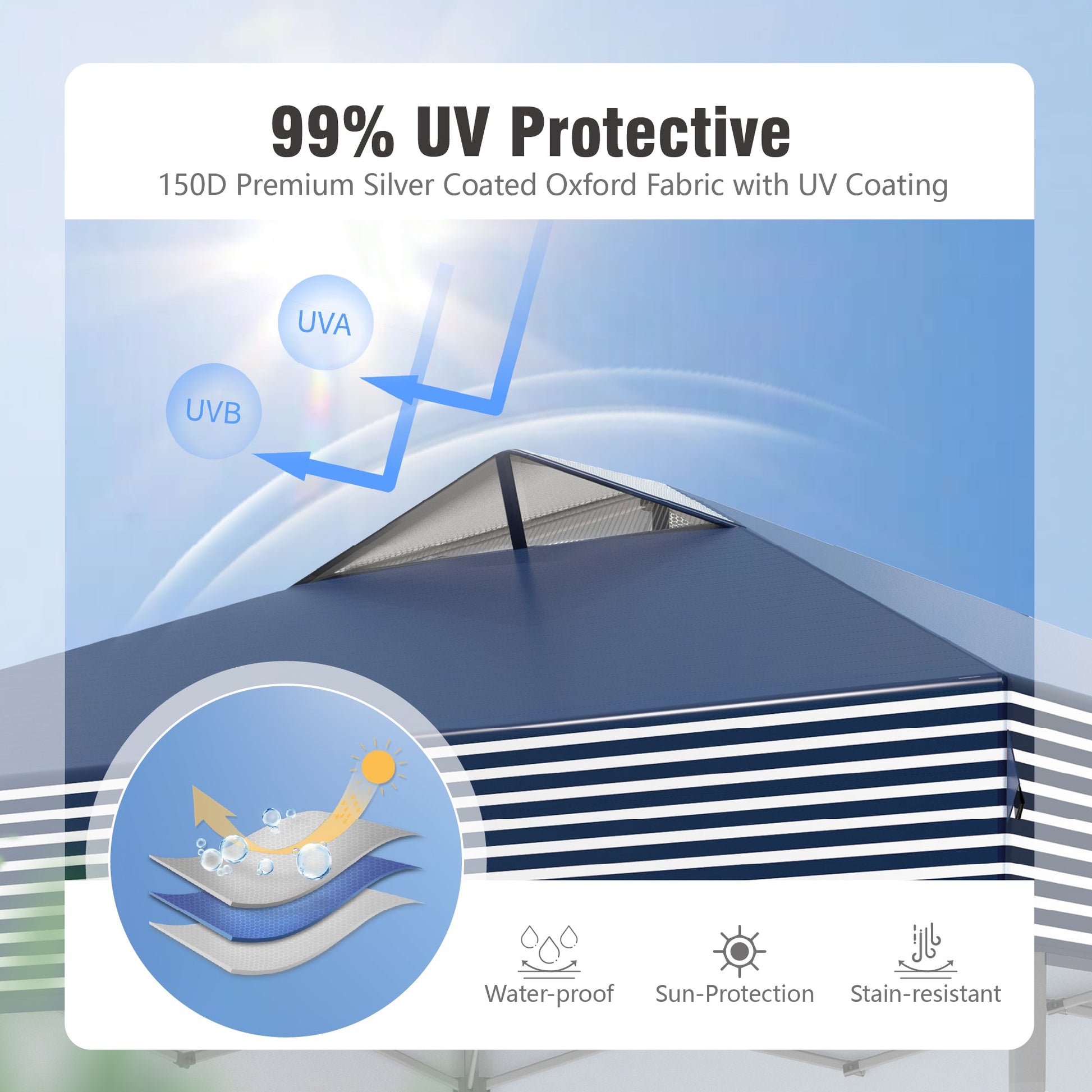 99% UV Protective
150D Premium Silver Coated Oxford Fabric with UV Coating

UVA
UVB

Water-proof
Sun-Protection
Stain-resistant